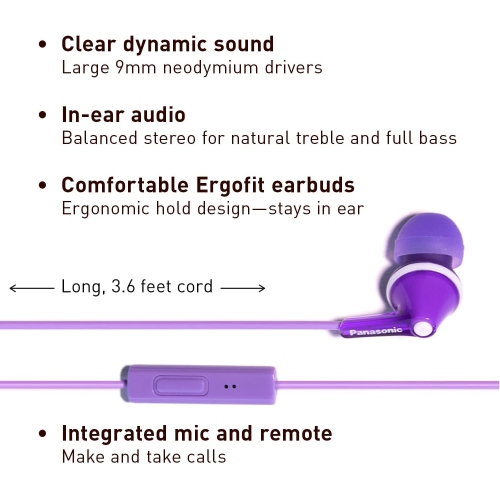 • Clear dynamic sound
Large 9mm neodymium drivers

• In-ear audio
Balanced stereo for natural treble and full bass

• Comfortable Ergofit earbuds
Ergonomic hold design—stays in ear

← Long, 3.6 feet cord →

Panasonic

• Integrated mic and remote
Make and take calls